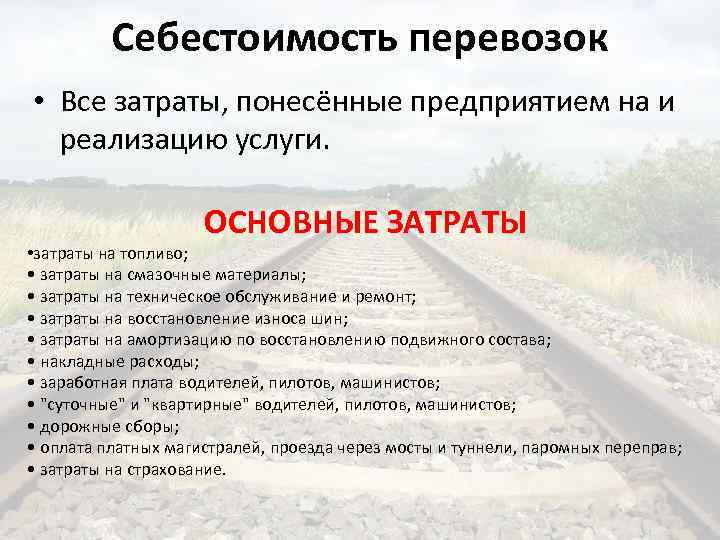 Себестоимость перевозок

• Все затраты, понесённые предприятием на и реализацию услуги.

ОСНОВНЫЕ ЗАТРАТЫ

•затраты на топливо;
• затраты на смазочные материалы;
• затраты на техническое обслуживание и ремонт;
• затраты на восстановление износа шин;
• затраты на амортизацию по восстановлению подвижного состава;
• накладные расходы;
• заработная плата водителей, пилотов, машинистов;
• "суточные" и "квартирные" водителей, пилотов, машинистов;
• дорожные сборы;
• оплата платных магистралей, проезда через мосты и туннели, паромных переправ;
• затраты на страхование.